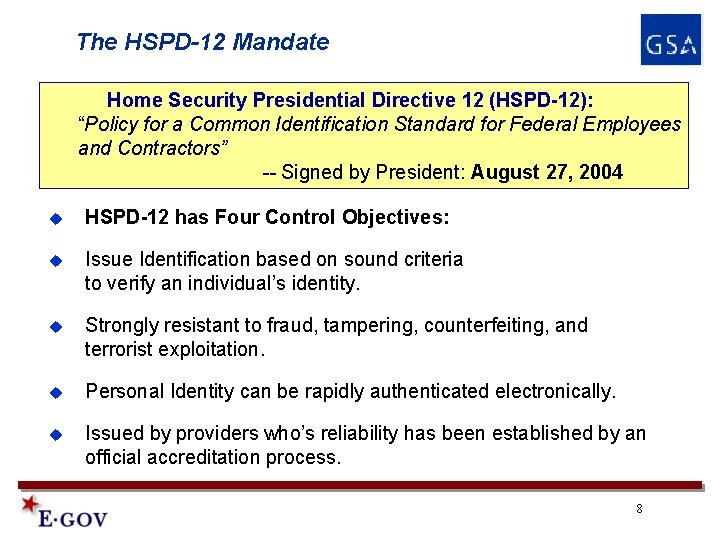 The HSPD-12 Mandate

GSA

Home Security Presidential Directive 12 (HSPD-12):
"Policy for a Common Identification Standard for Federal Employees and Contractors"
-- Signed by President: August 27, 2004

HSPD-12 has Four Control Objectives:

Issue Identification based on sound criteria to verify an individual's identity.

Strongly resistant to fraud, tampering, counterfeiting, and terrorist exploitation.

Personal Identity can be rapidly authenticated electronically.

Issued by providers who's reliability has been established by an official accreditation process.

E·GOV

8